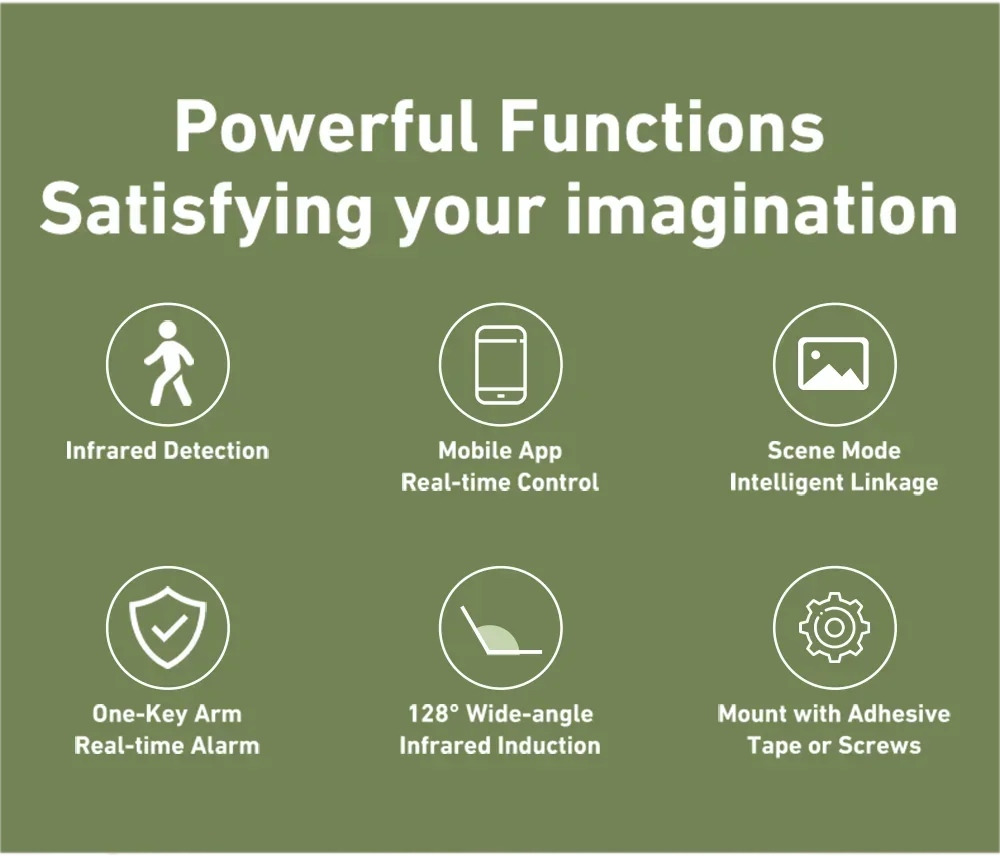 Powerful Functions
Satisfying your imagination

Infrared Detection

Mobile App
Real-time Control

Scene Mode
Intelligent Linkage

One-Key Arm
Real-time Alarm

128° Wide-angle
Infrared Induction

Mount with Adhesive
Tape or Screws